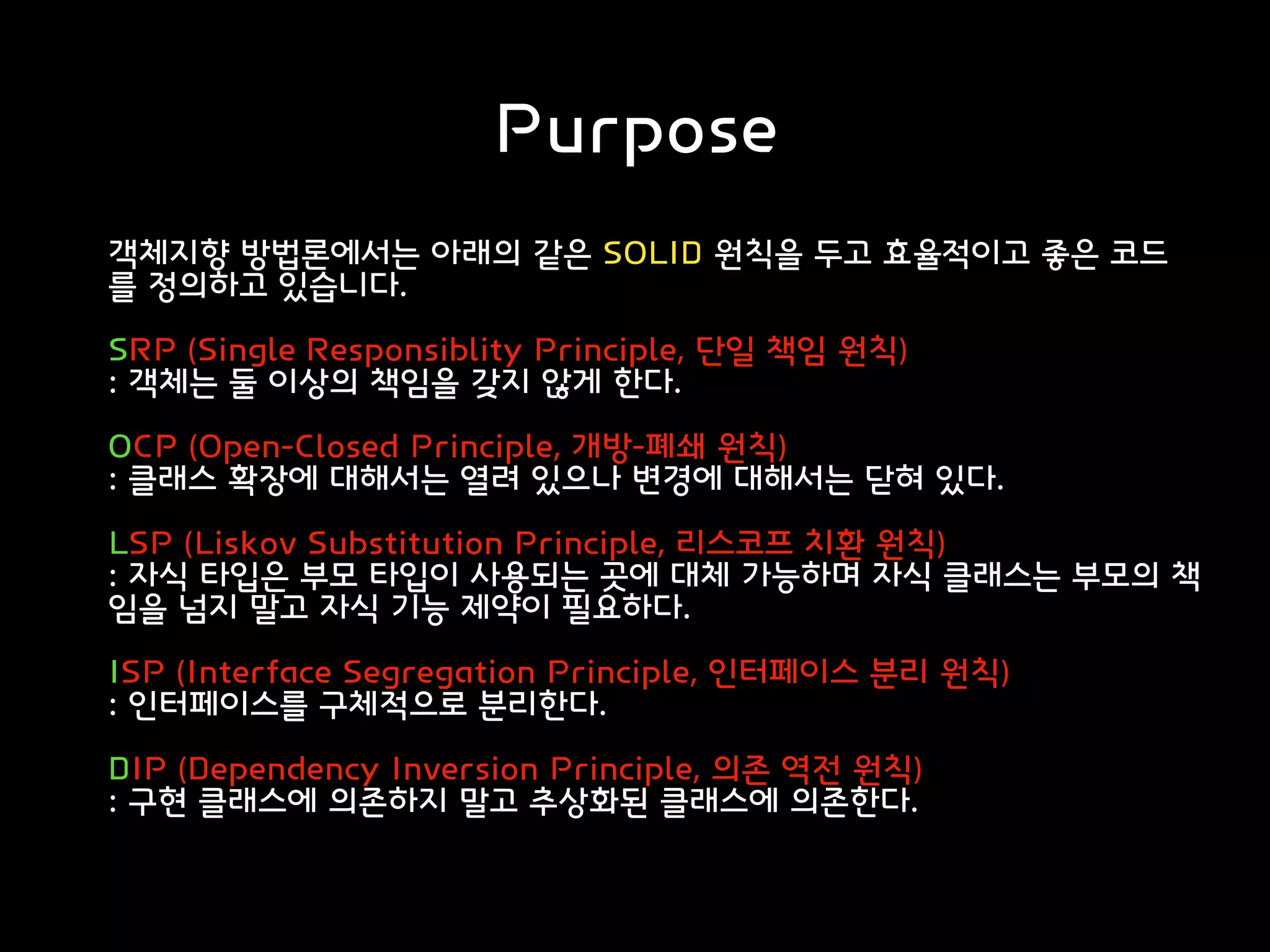 Purpose

객체지향 방법론에서는 아래의 같은 SOLID 원칙을 두고 효율적이고 좋은 코드를 정의하고 있습니다.

SRP (Single Responsiblity Principle, 단일 책임 원칙)
: 객체는 둘 이상의 책임을 갖지 않게 한다.

OCP (Open-Closed Principle, 개방-폐쇄 원칙)
: 클래스 확장에 대해서는 열려 있으나 변경에 대해서는 닫혀 있다.

LSP (Liskov Substitution Principle, 리스코프 치환 원칙)
: 자식 타입은 부모 타입이 사용되는 곳에 대체 가능하며 자식 클래스는 부모의 책임을 넘지 말고 자식 기능 제약이 필요하다.

ISP (Interface Segregation Principle, 인터페이스 분리 원칙)
: 인터페이스를 구체적으로 분리한다.

DIP (Dependency Inversion Principle, 의존 역전 원칙)
: 구현 클래스에 의존하지 말고 추상화된 클래스에 의존한다.